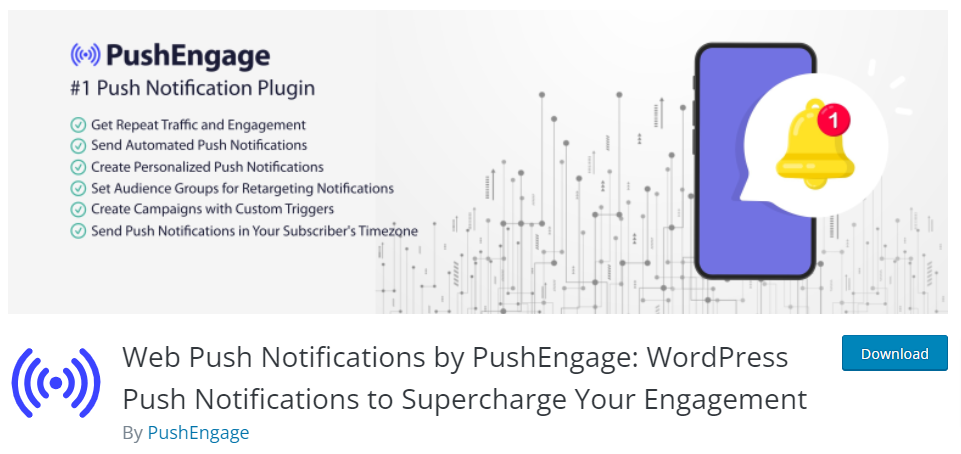 PushEngage
#1 Push Notification Plugin

Get Repeat Traffic and Engagement
Send Automated Push Notifications
Create Personalized Push Notifications
Set Audience Groups for Retargeting Notifications
Create Campaigns with Custom Triggers
Send Push Notifications in Your Subscriber's Timezone

1

Web Push Notifications by PushEngage: WordPress Push Notifications to Supercharge Your Engagement

By PushEngage

Download